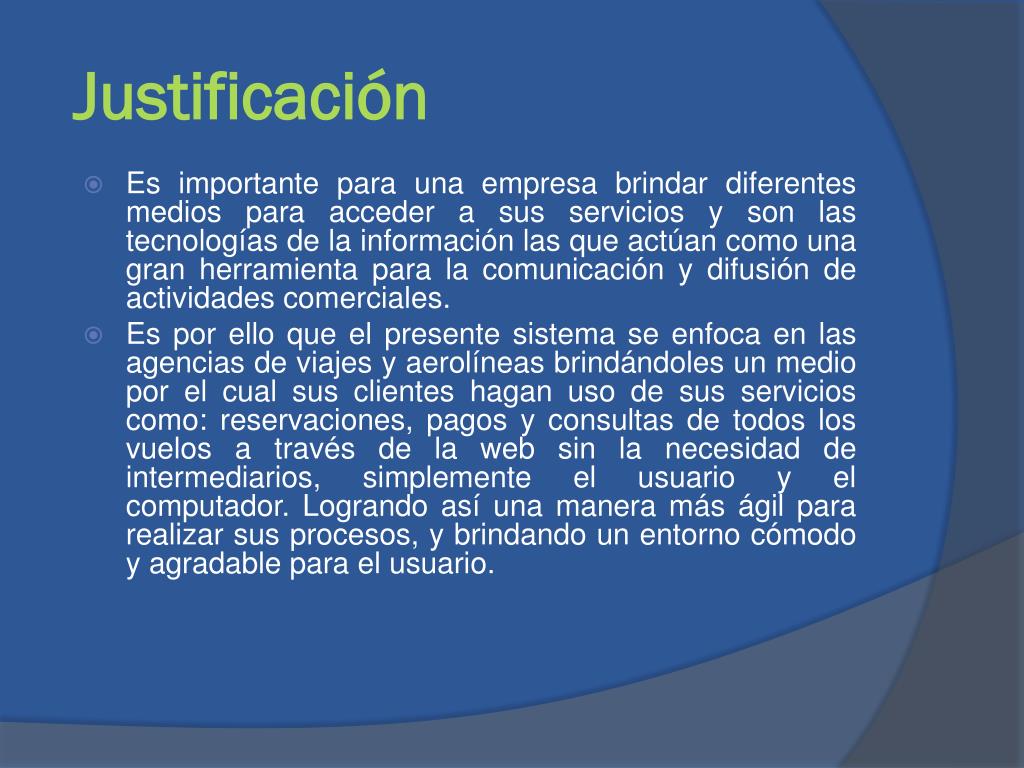 Justificación

Es importante para una empresa brindar diferentes medios para acceder a sus servicios y son las tecnologías de la información las que actúan como una gran herramienta para la comunicación y difusión de actividades comerciales.

Es por ello que el presente sistema se enfoca en las agencias de viajes y aerolíneas brindándoles un medio por el cual sus clientes hagan uso de sus servicios como: reservaciones, pagos y consultas de todos los vuelos a través de la web sin la necesidad de intermediarios, simplemente el usuario y el computador. Logrando así una manera más ágil para realizar sus procesos, y brindando un entorno cómodo y agradable para el usuario.